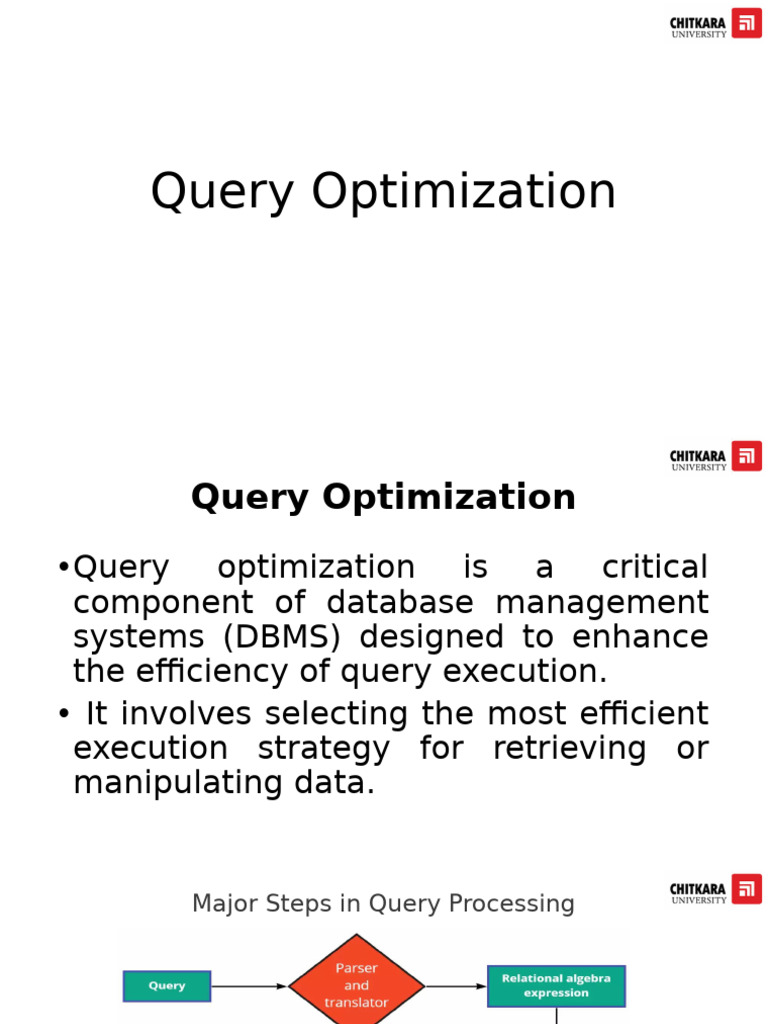 CHITKARA UNIVERSITY

Query Optimization

CHITKARA UNIVERSITY

Query Optimization

•Query optimization is a critical component of database management systems (DBMS) designed to enhance the efficiency of query execution.

• It involves selecting the most efficient execution strategy for retrieving or manipulating data.

CHITKARA UNIVERSITY

Major Steps in Query Processing

Query

Parser and translator

Relational algebra expression